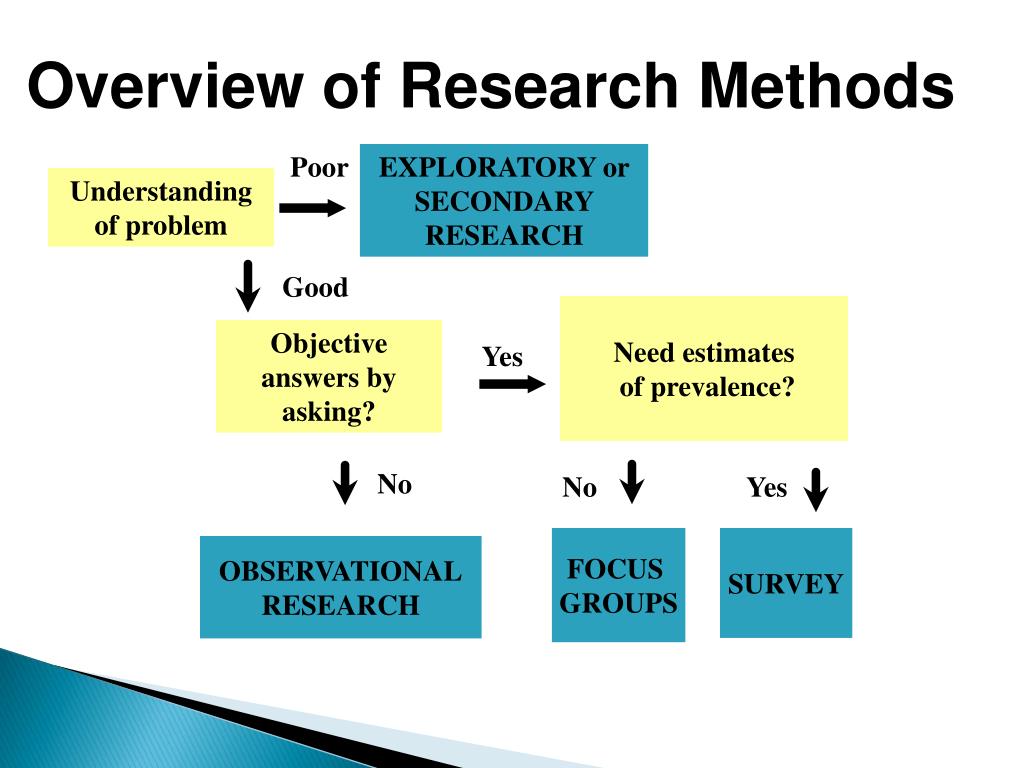 Overview of Research Methods

Understanding of problem

Poor

EXPLORATORY or SECONDARY RESEARCH

Good

Objective answers by asking?

Yes

Need estimates of prevalence?

No

No

Yes

OBSERVATIONAL RESEARCH

FOCUS GROUPS

SURVEY